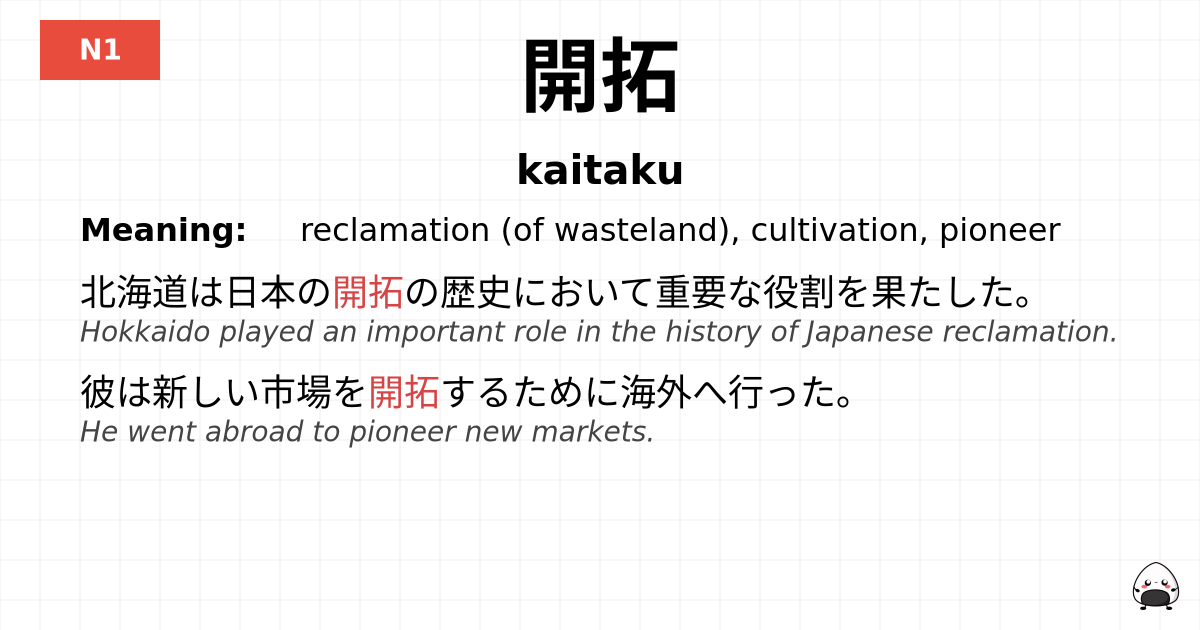 N1

開拓

kaitaku

Meaning: reclamation (of wasteland), cultivation, pioneer

北海道は日本の開拓の歴史において重要な役割を果たした。
Hokkaido played an important role in the history of Japanese reclamation.

彼は新しい市場を開拓するために海外へ行った。
He went abroad to pioneer new markets.